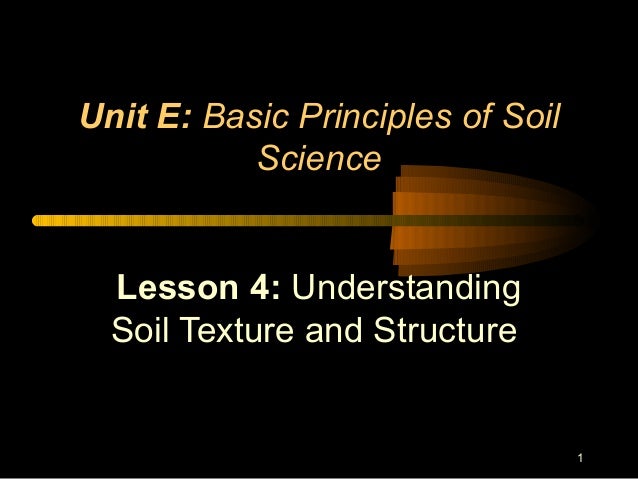 Unit E: Basic Principles of Soil Science

Lesson 4: Understanding Soil Texture and Structure

1